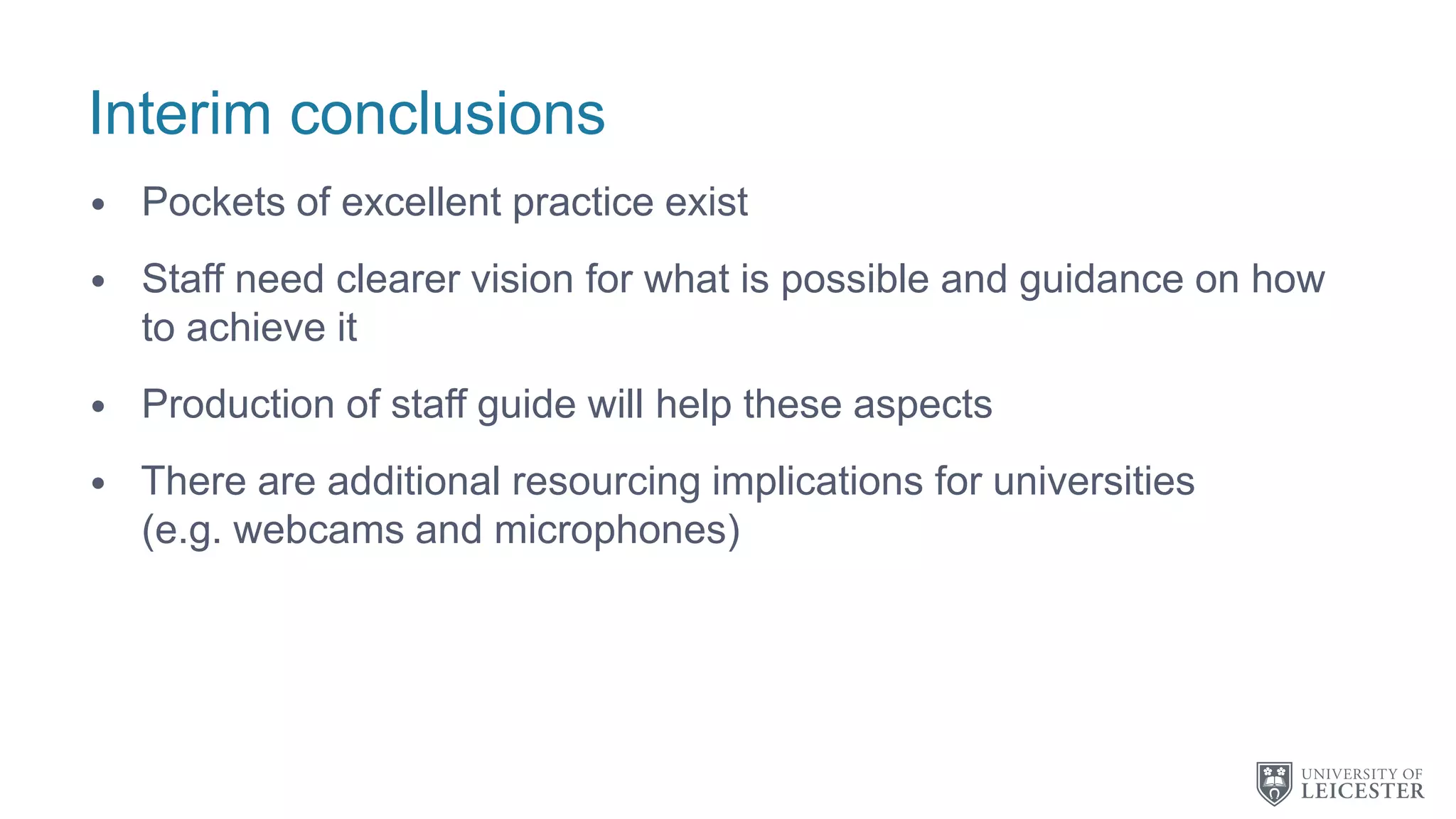 Interim conclusions

• Pockets of excellent practice exist

• Staff need clearer vision for what is possible and guidance on how to achieve it

• Production of staff guide will help these aspects

• There are additional resourcing implications for universities (e.g. webcams and microphones)

UNIVERSITY OF LEICESTER